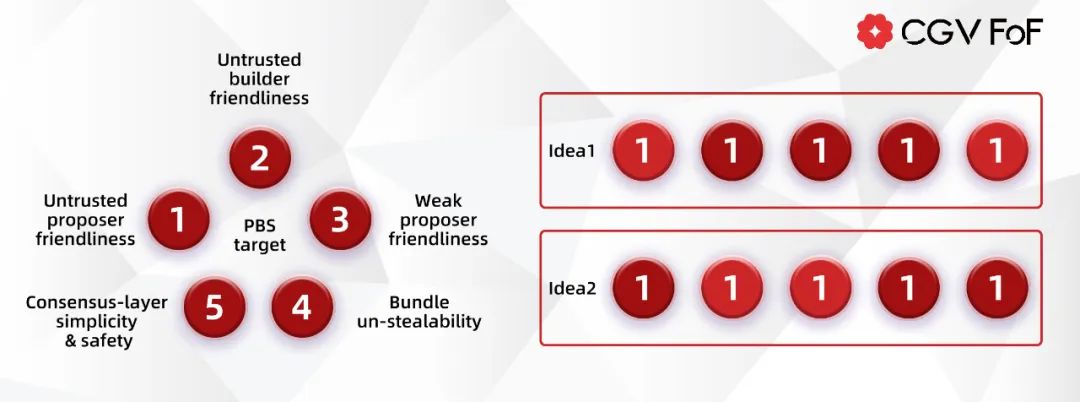 CGV FoF

Untrusted builder friendliness

2

Untrusted proposer friendliness

1

PBS target

3

Weak proposer friendliness

Consensus-layer simplicity & safety

5

4

Bundle un-stealability

Idea1 1 1 1 1 1

Idea2 1 1 1 1 1